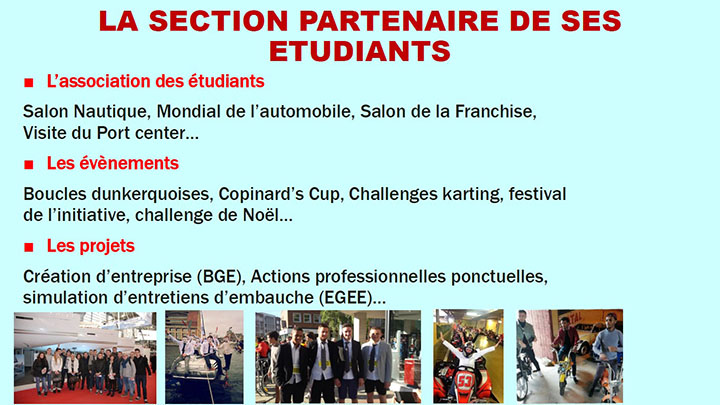 LA SECTION PARTENAIRE DE SES ETUDIANTS

■ L'association des étudiants

Salon Nautique, Mondial de l'automobile, Salon de la Franchise, Visite du Port center...

■ Les évènements

Boucles dunkerquoises, Copinard's Cup, Challenges karting, festival de l'initiative, challenge de Noël...

■ Les projets

Création d'entreprise (BGE), Actions professionnelles ponctuelles, simulation d'entretiens d'embauche (EGEE)...

53